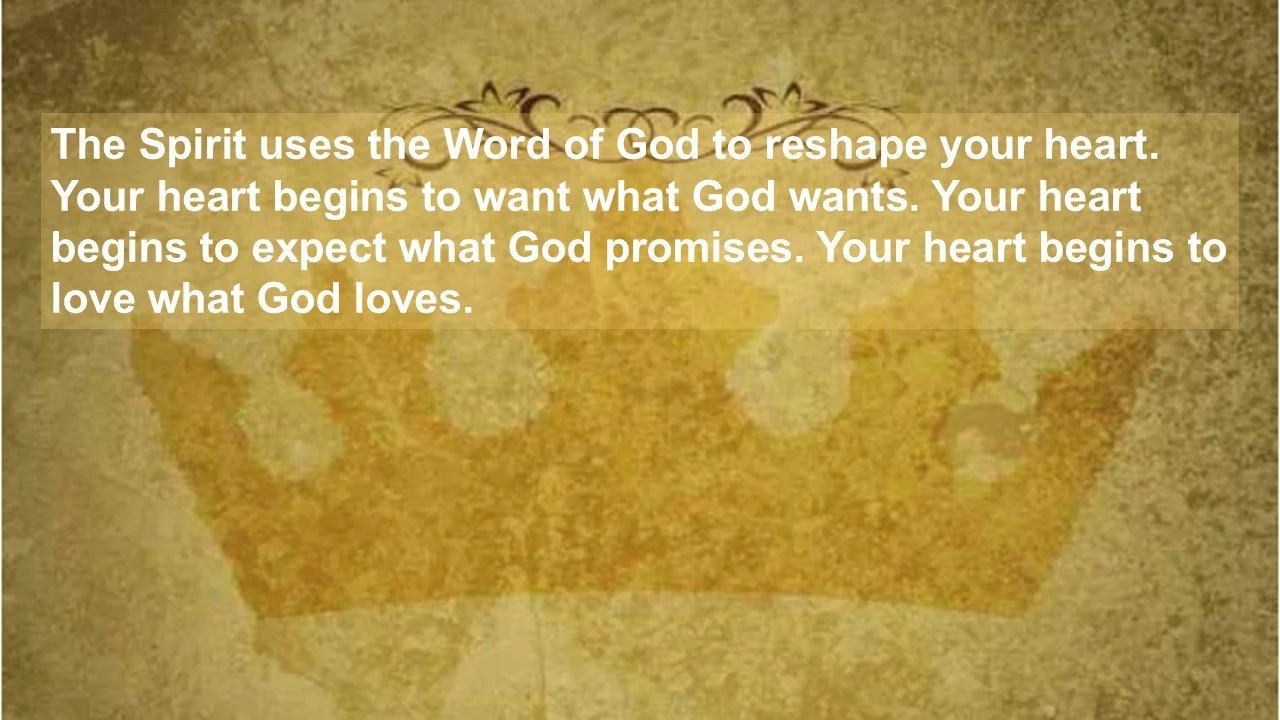 The Spirit uses the Word of God to reshape your heart. Your heart begins to want what God wants. Your heart begins to expect what God promises. Your heart begins to love what God loves.